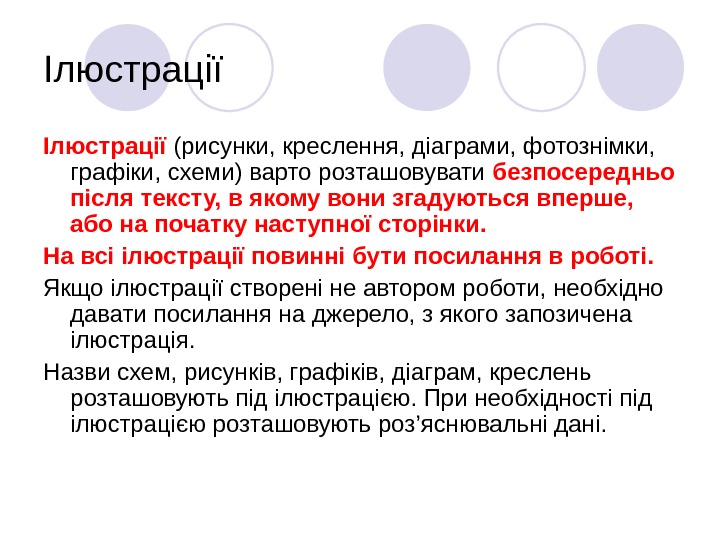 Ілюстрації

Ілюстрації (рисунки, креслення, діаграми, фотознімки, графіки, схеми) варто розташовувати безпосередньо після тексту, в якому вони згадуються вперше, або на початку наступної сторінки.

На всі ілюстрації повинні бути посилання в роботі.

Якщо ілюстрації створені не автором роботи, необхідно давати посилання на джерело, з якого запозичена ілюстрація.

Назви схем, рисунків, графіків, діаграм, креслень розташовують під ілюстрацією. При необхідності під ілюстрацією розташовують роз’яснювальні дані.